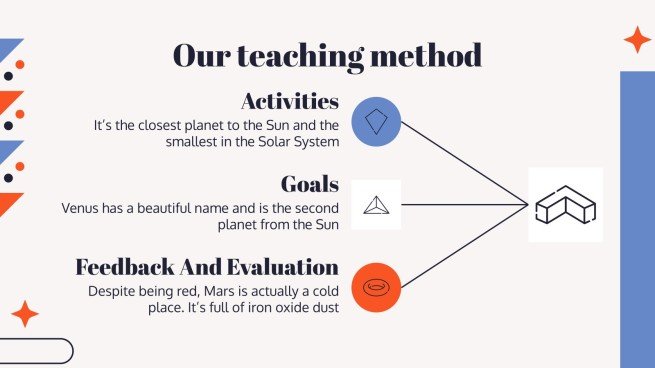 Our teaching method

Activities
It's the closest planet to the Sun and the smallest in the Solar System

Goals
Venus has a beautiful name and is the second planet from the Sun

Feedback And Evaluation
Despite being red, Mars is actually a cold place. It's full of iron oxide dust